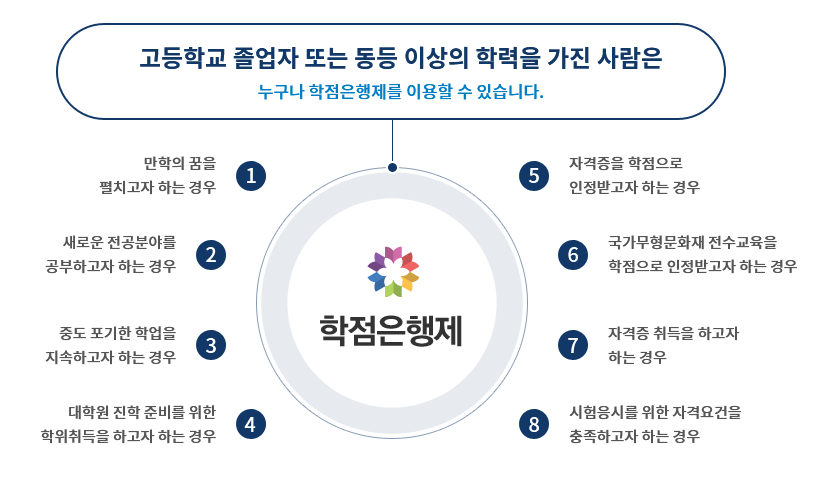 고등학교 졸업자 또는 동등 이상의 학력을 가진 사람은
누구나 학점은행제를 이용할 수 있습니다.

만학의 꿈을 펼치고자 하는 경우 1

새로운 전공분야를 공부하고자 하는 경우 2

중도 포기한 학업을 지속하고자 하는 경우 3

대학원 진학 준비를 위한 학위취득을 하고자 하는 경우 4

학점은행제

5 자격증을 학점으로 인정받고자 하는 경우

6 국가무형문화재 전수교육을 학점으로 인정받고자 하는 경우

7 자격증 취득을 하고자 하는 경우

8 시험응시를 위한 자격요건을 충족하고자 하는 경우